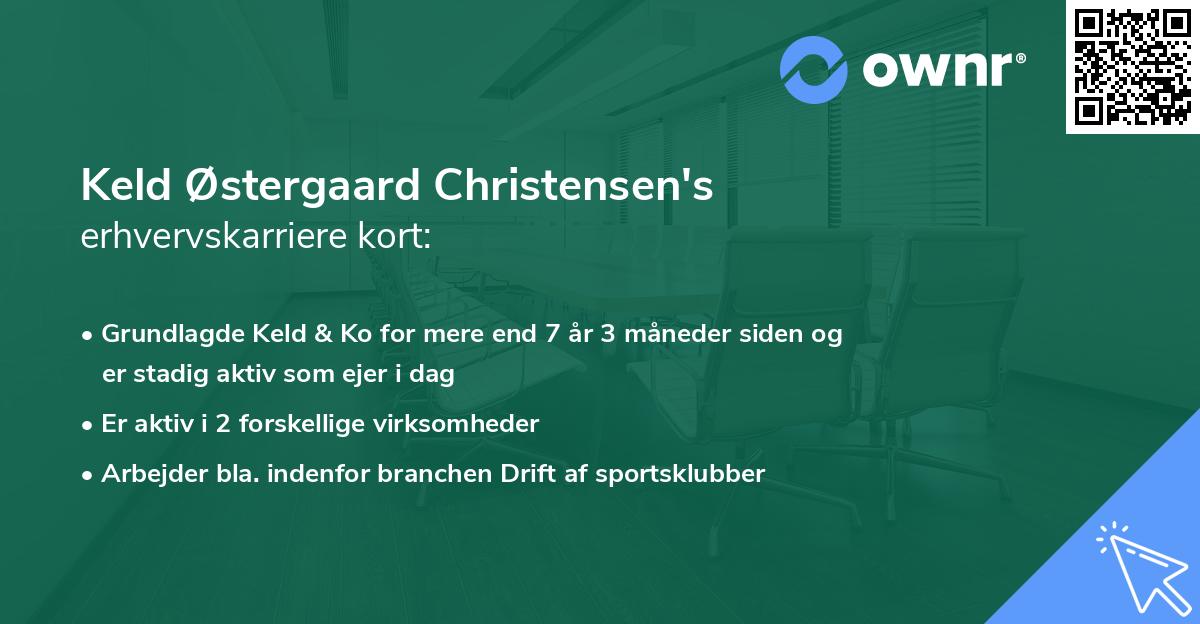 ownr®

Keld Østergaard Christensen's
erhvervskarriere kort:

• Grundlagde Keld & Ko for mere end 7 år 3 måneder siden og er stadig aktiv som ejer i dag
• Er aktiv i 2 forskellige virksomheder
• Arbejder bla. indenfor branchen Drift af sportsklubber